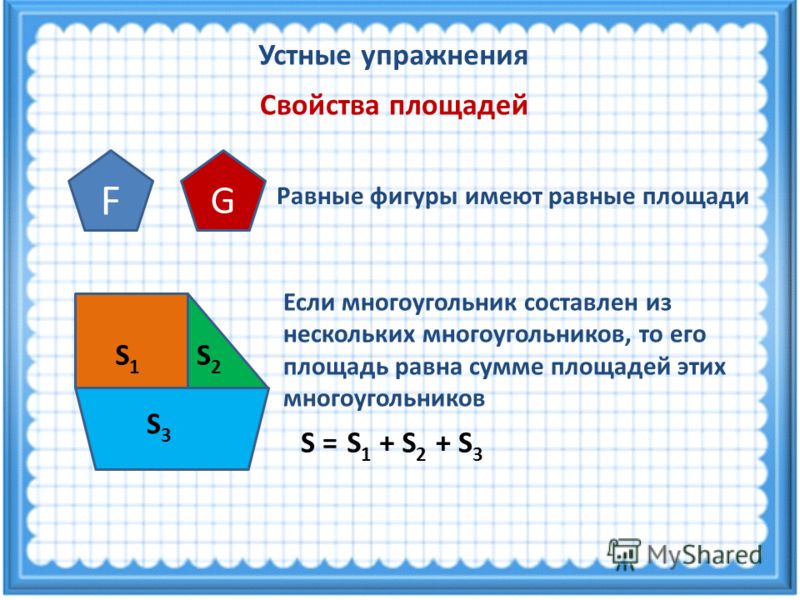 Устные упражнения

Свойства площадей

F

G

Равные фигуры имеют равные площади

$S_1$

$S_2$

$S_3$

Если многоугольник составлен из нескольких многоугольников, то его площадь равна сумме площадей этих многоугольников

$S = S_1 + S_2 + S_3$

MyShared